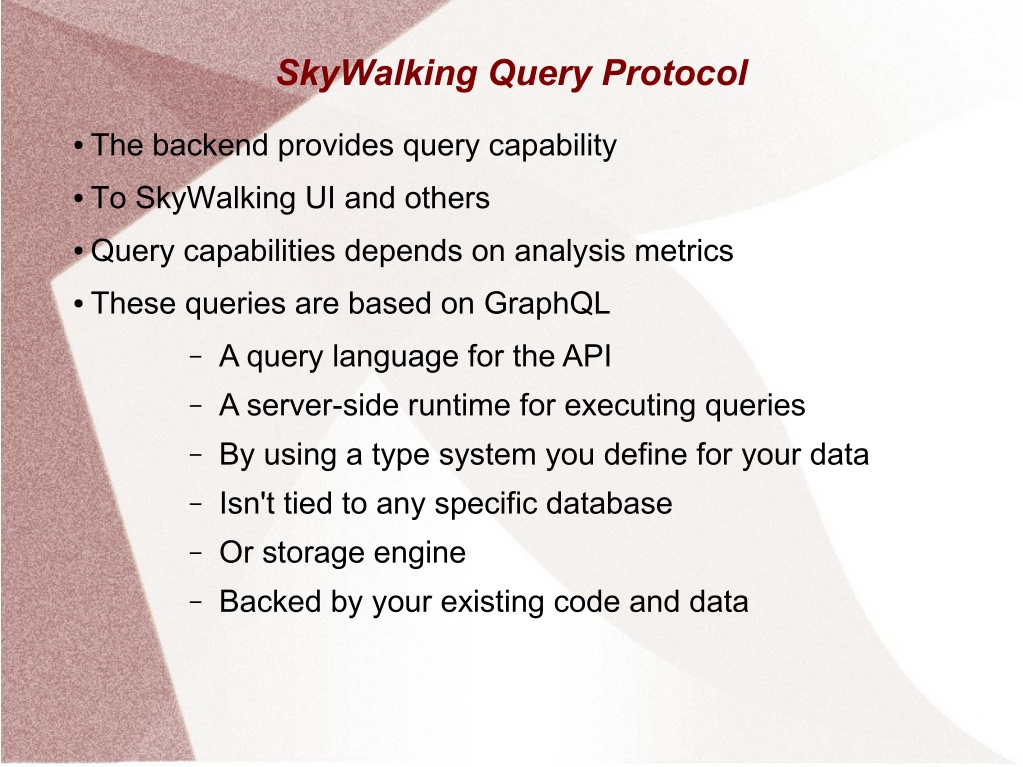 SkyWalking Query Protocol

• The backend provides query capability
• To SkyWalking UI and others
• Query capabilities depends on analysis metrics
• These queries are based on GraphQL
– A query language for the API
– A server-side runtime for executing queries
– By using a type system you define for your data
– Isn't tied to any specific database
– Or storage engine
– Backed by your existing code and data